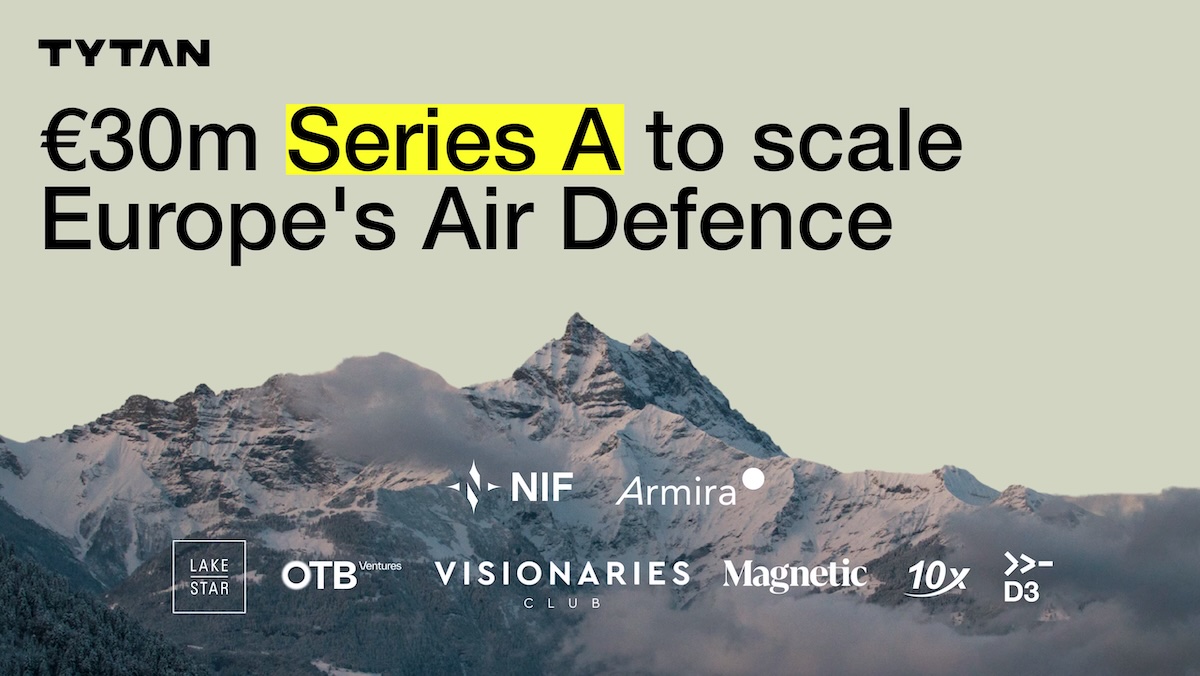 TYTAN

€30m Series A to scale Europe's Air Defence

NIF Armira

LAKE STAR OTB Ventures VISIONARIES CLUB Magnetic 10x D3